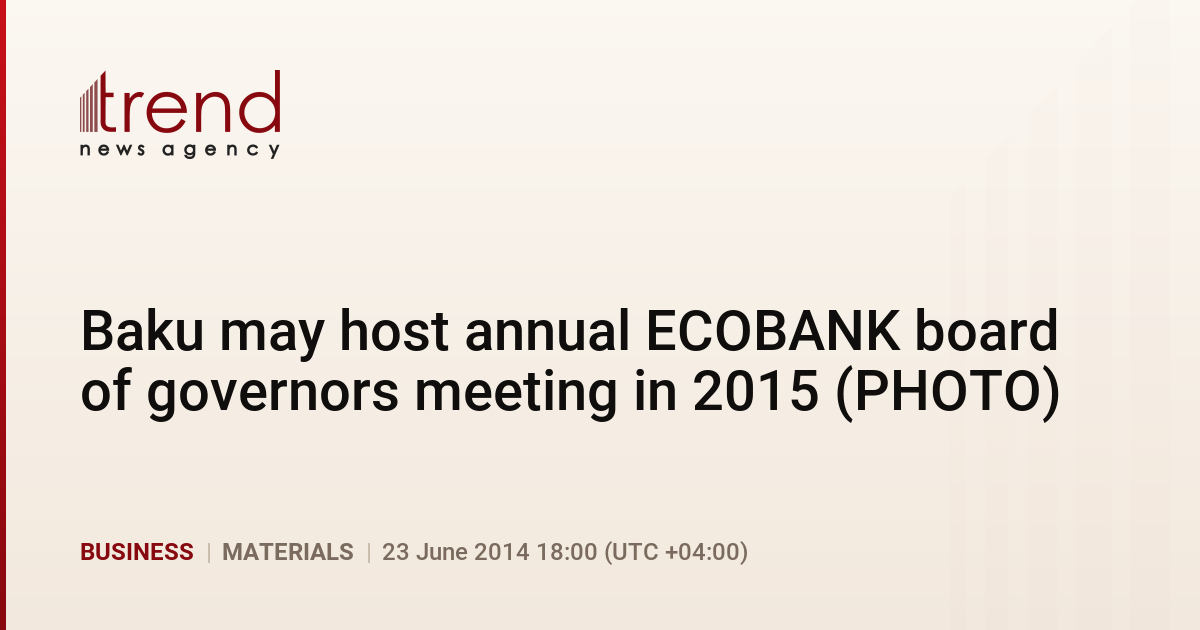 trend
news agency

Baku may host annual ECOBANK board of governors meeting in 2015 (PHOTO)

BUSINESS | MATERIALS | 23 June 2014 18:00 (UTC +04:00)